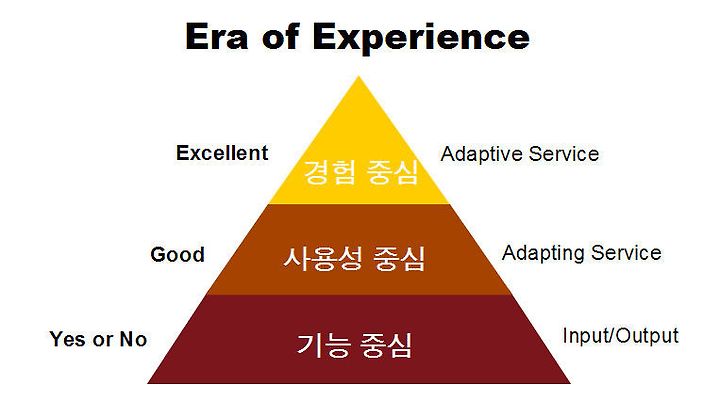 Era of Experience

Excellent

경험 중심

Adaptive Service

Good

사용성 중심

Adapting Service

Yes or No

기능 중심

Input/Output